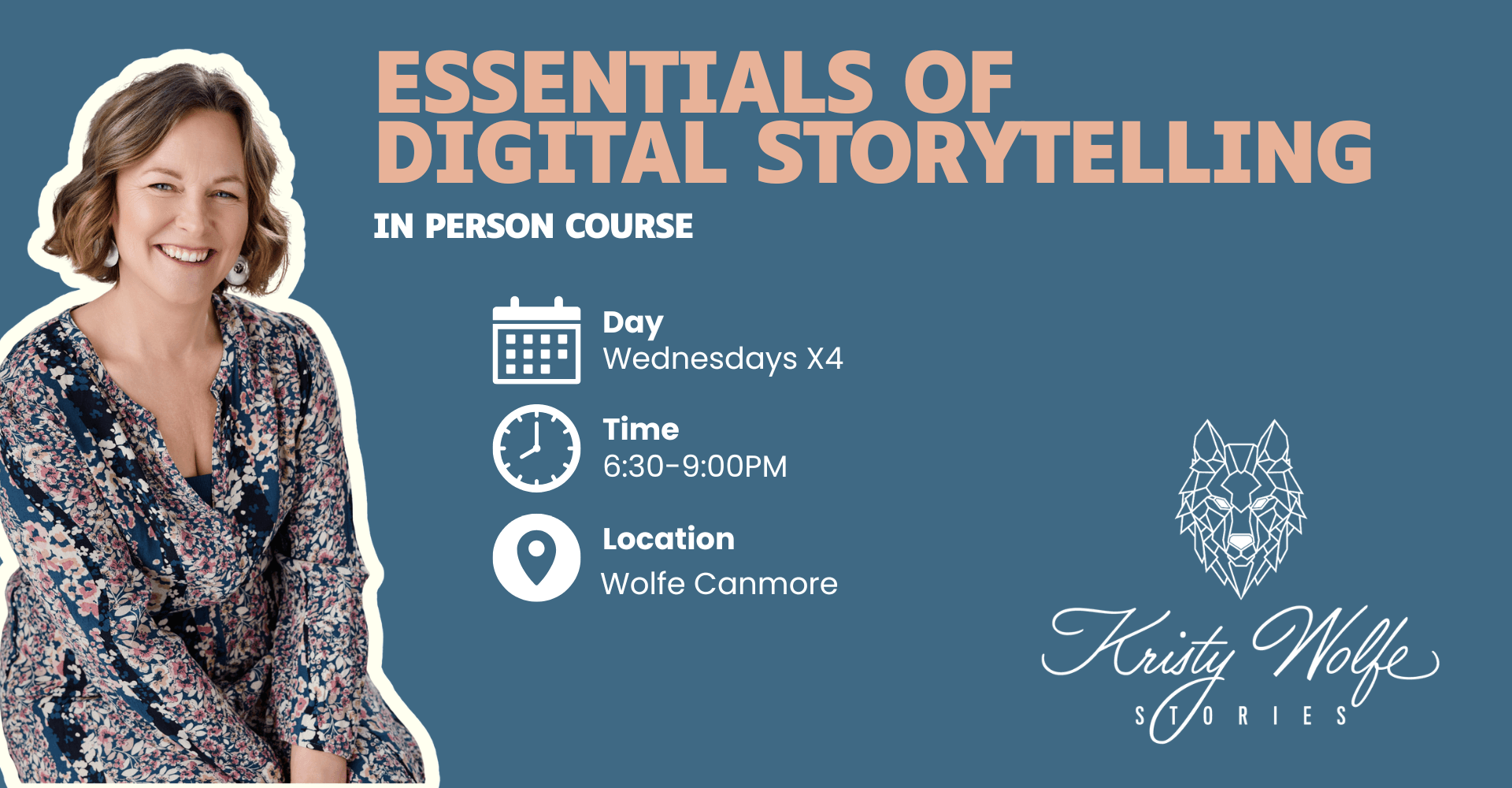 ESSENTIALS OF DIGITAL STORYTELLING

IN PERSON COURSE

Day
Wednesdays X4

Time
6:30-9:00PM

Location
Wolfe Canmore

Kristy Wolfe
STORIES